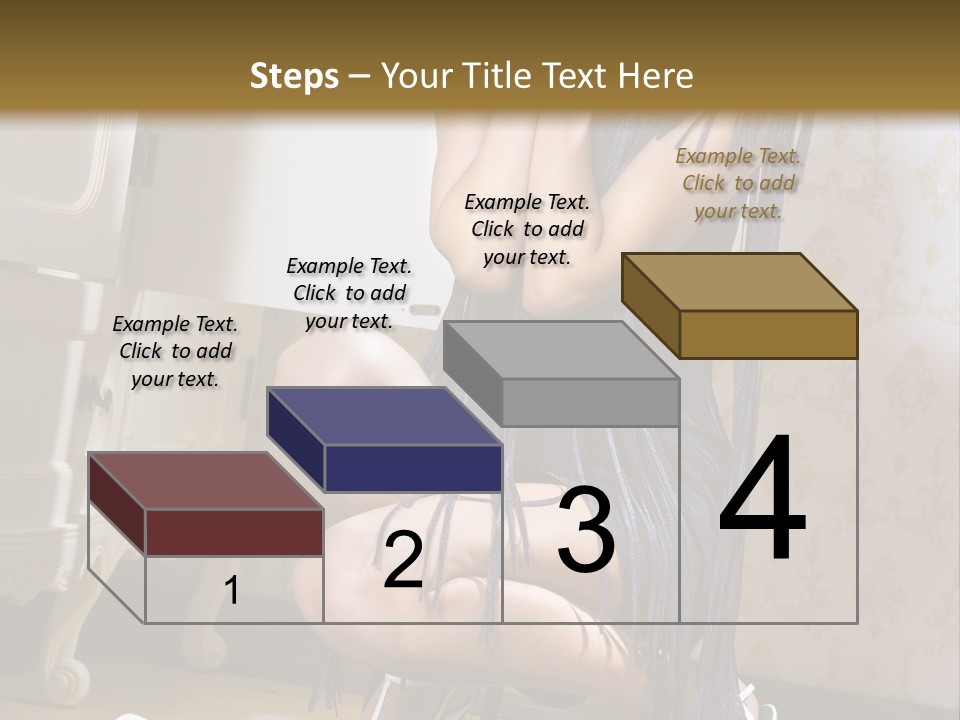 Steps – Your Title Text Here

Example Text. Click to add your text.

Example Text. Click to add your text.

Example Text. Click to add your text.

Example Text. Click to add your text.

1

2

3

4